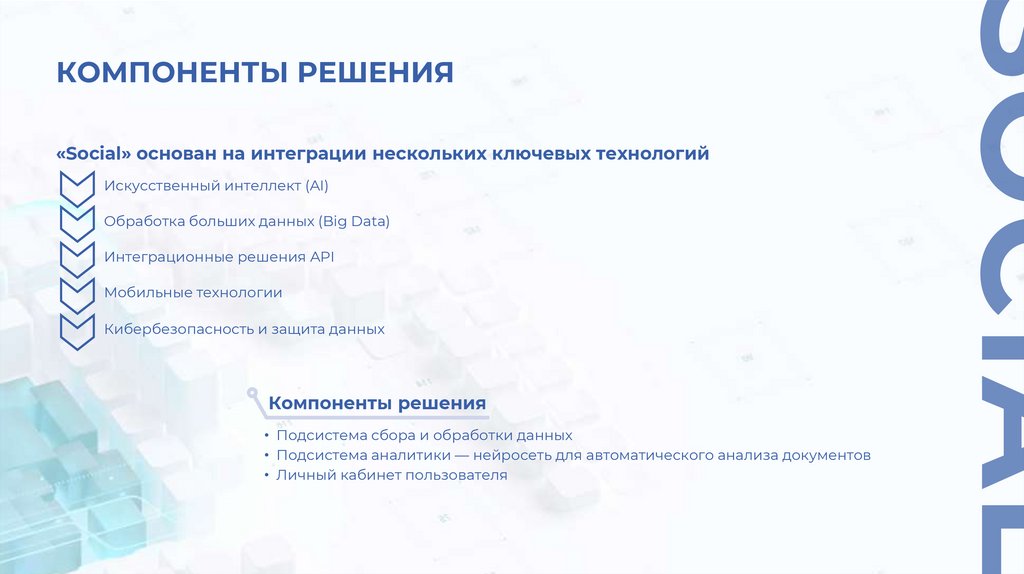 КОМПОНЕНТЫ РЕШЕНИЯ

«Social» основан на интеграции нескольких ключевых технологий

Искусственный интеллект (AI)

Обработка больших данных (Big Data)

Интеграционные решения API

Мобильные технологии

Кибербезопасность и защита данных

Компоненты решения

• Подсистема сбора и обработки данных
• Подсистема аналитики — нейросеть для автоматического анализа документов
• Личный кабинет пользователя

SOCIAL